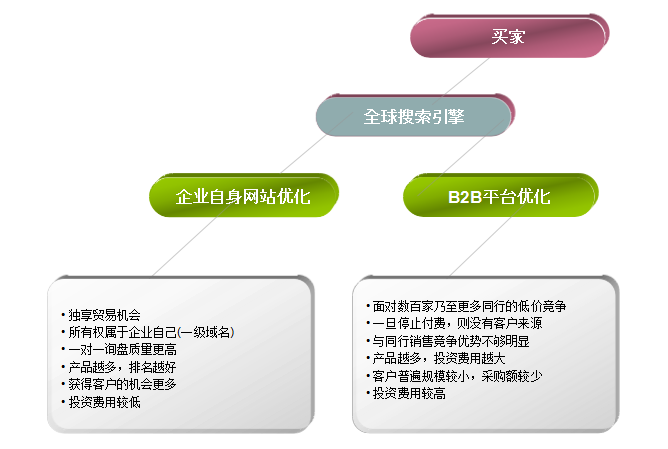 买家

全球搜索引擎

企业自身网站优化

B2B平台优化

• 独享贸易机会
• 所有权属于企业自己(一级域名)
• 一对一询盘质量更高
• 产品越多，排名越好
• 获得客户的机会更多
• 投资费用较低

• 面对数百家乃至更多同行的低价竞争
• 一旦停止付费，则没有客户来源
• 与同行销售竞争优势不够明显
• 产品越多，投资费用越大
• 客户普遍规模较小，采购额较少
• 投资费用较高